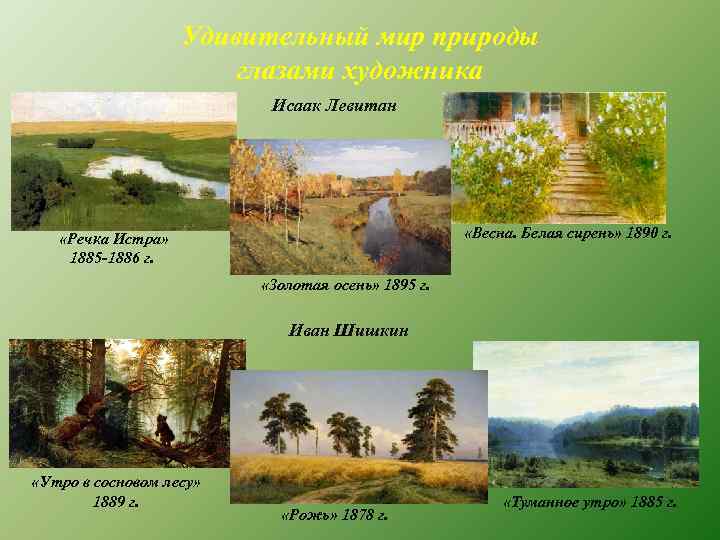 Удивительный мир природы глазами художника

Исаак Левитан

«Речка Истра» 1885-1886 г.

«Золотая осень» 1895 г.

«Весна. Белая сирень» 1890 г.

Иван Шишкин

«Утро в сосновом лесу» 1889 г.

«Рожь» 1878 г.

«Туманное утро» 1885 г.